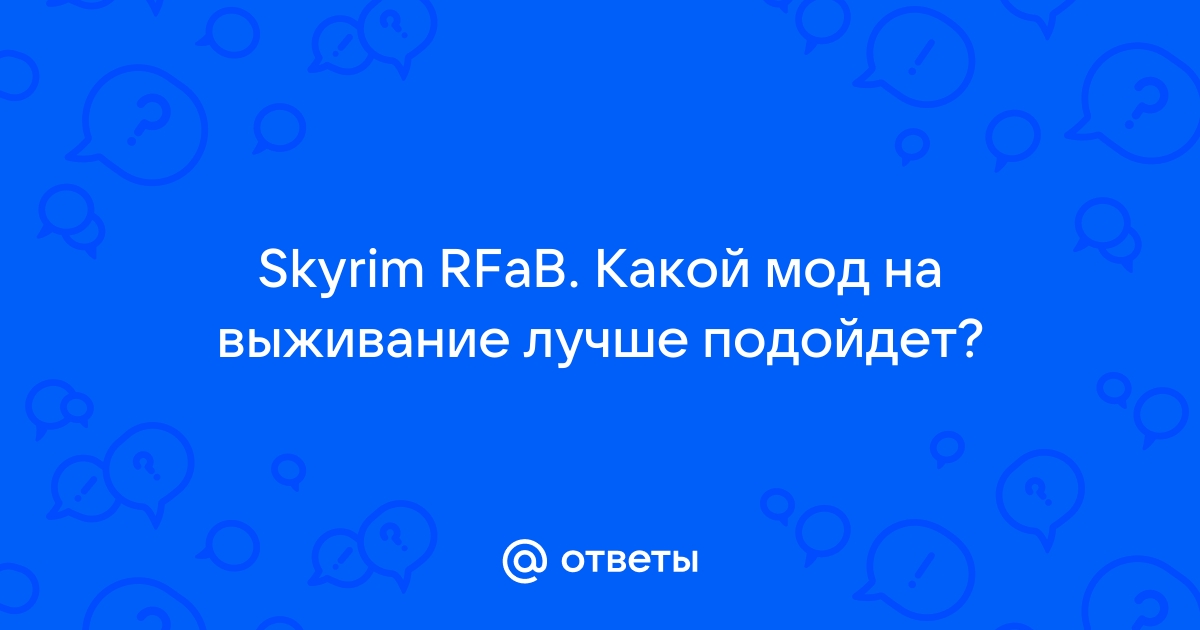 Skyrim RFaB. Какой мод на выживание лучше подойдет?

@ ответы